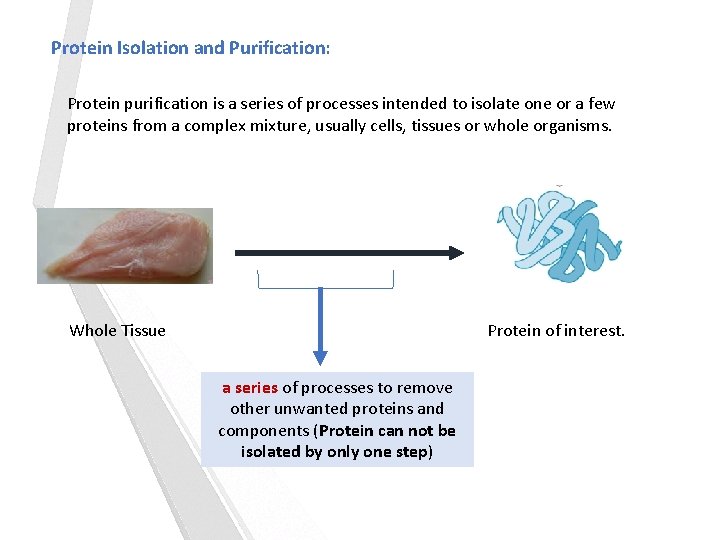 Protein Isolation and Purification:

Protein purification is a series of processes intended to isolate one or a few proteins from a complex mixture, usually cells, tissues or whole organisms.

Whole Tissue

Protein of interest.

a series of processes to remove other unwanted proteins and components (Protein can not be isolated by only one step)